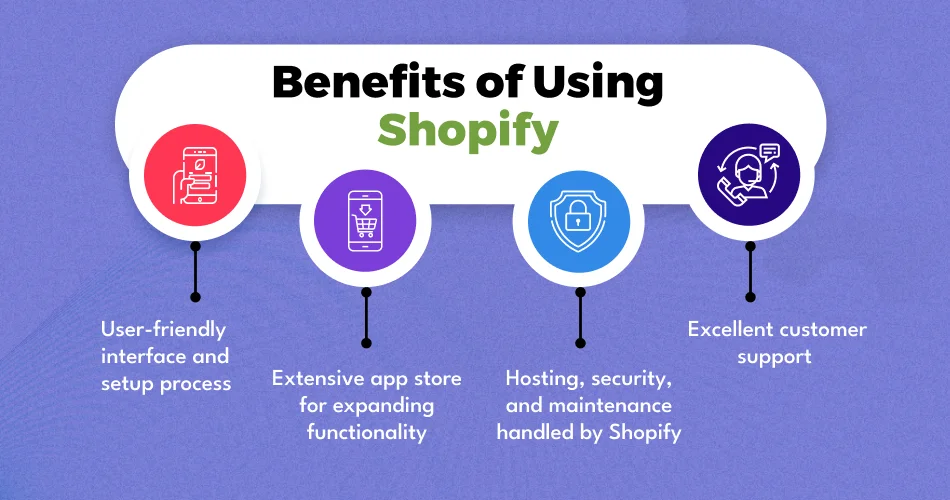 Benefits of Using Shopify

User-friendly interface and setup process

Extensive app store for expanding functionality

Hosting, security, and maintenance handled by Shopify

Excellent customer support